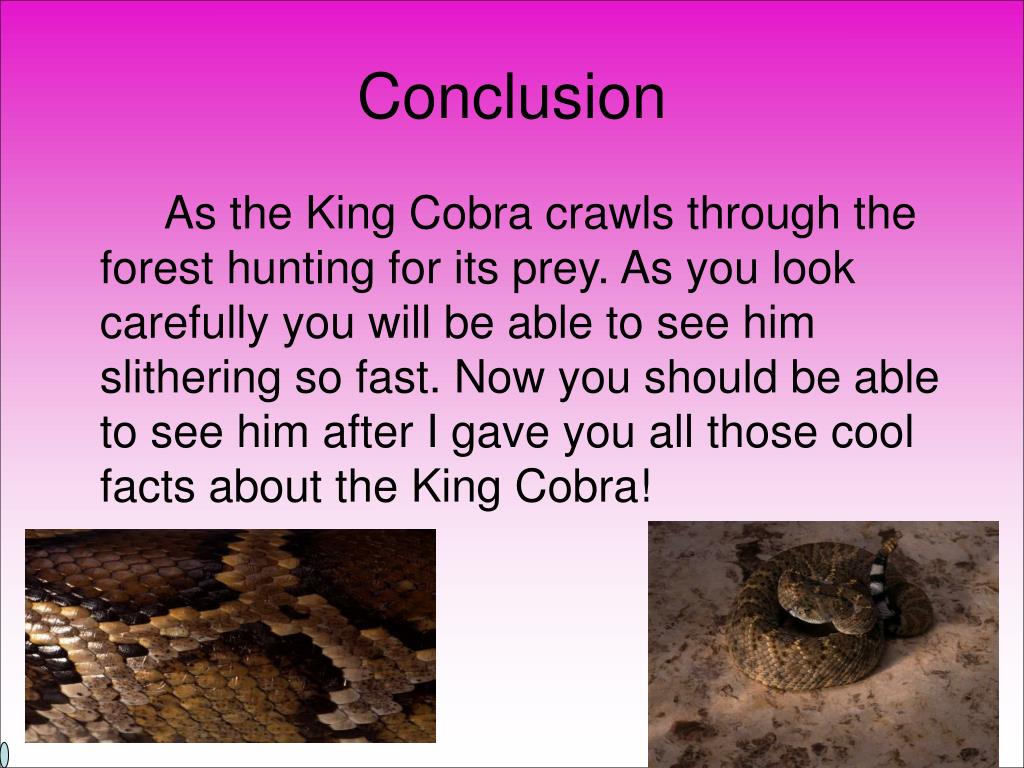 Conclusion

As the King Cobra crawls through the forest hunting for its prey. As you look carefully you will be able to see him slithering so fast. Now you should be able to see him after I gave you all those cool facts about the King Cobra!